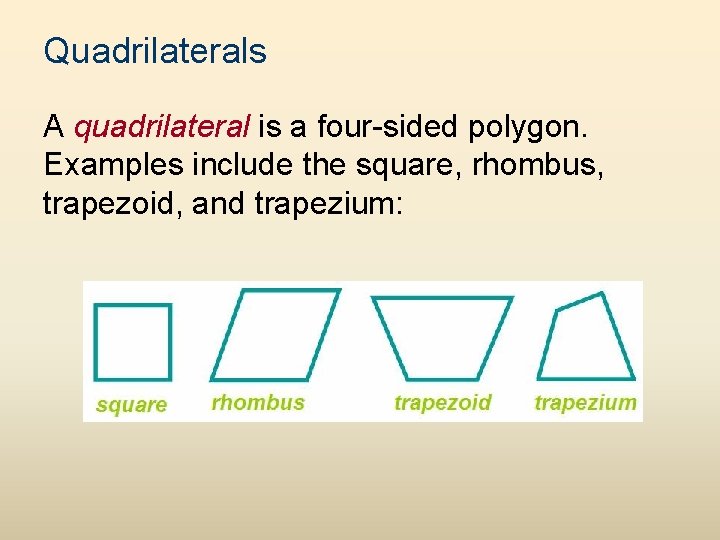 Quadrilaterals

A quadrilateral is a four-sided polygon. Examples include the square, rhombus, trapezoid, and trapezium:

square rhombus trapezoid trapezium